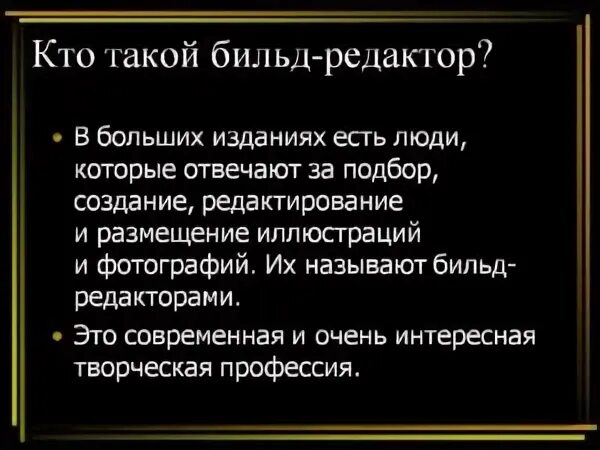 Кто такой бильд-редактор?

• В больших изданиях есть люди, которые отвечают за подбор, создание, редактирование и размещение иллюстраций и фотографий. Их называют бильд-редакторами.

• Это современная и очень интересная творческая профессия.